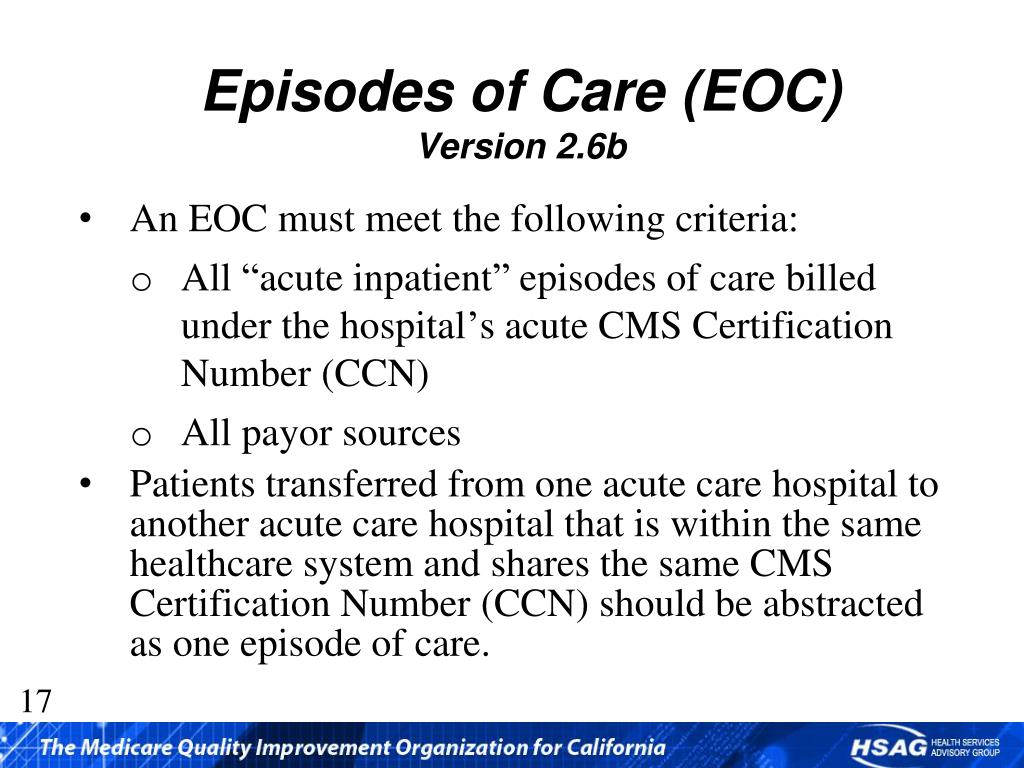 Episodes of Care (EOC)
Version 2.6b

• An EOC must meet the following criteria:
o All “acute inpatient” episodes of care billed under the hospital’s acute CMS Certification Number (CCN)
o All payor sources
• Patients transferred from one acute care hospital to another acute care hospital that is within the same healthcare system and shares the same CMS Certification Number (CCN) should be abstracted as one episode of care.

17

The Medicare Quality Improvement Organization for California

HSAG HEALTH SERVICES ADVISORY GROUP